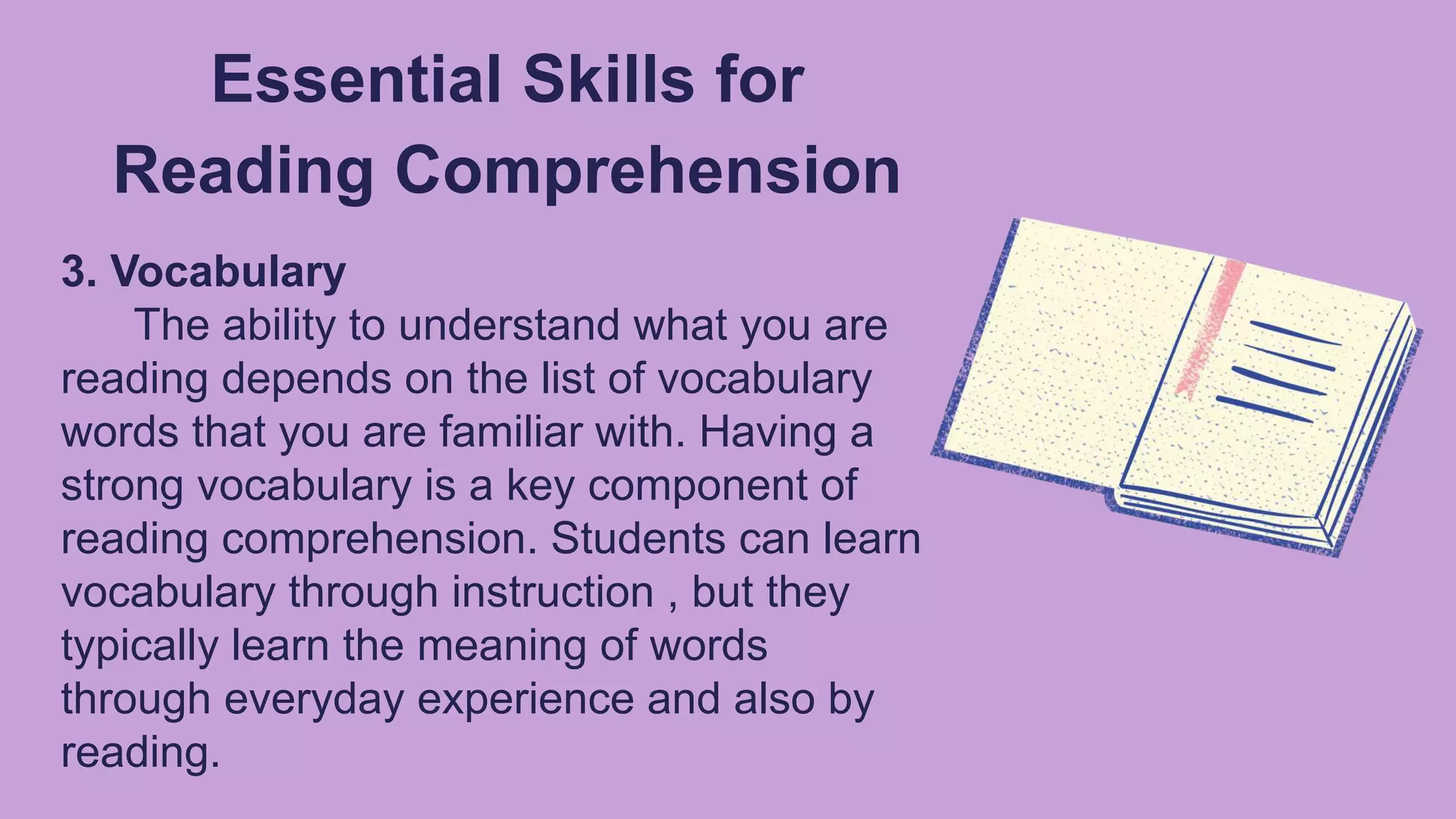 Essential Skills for Reading Comprehension

3. Vocabulary

The ability to understand what you are reading depends on the list of vocabulary words that you are familiar with. Having a strong vocabulary is a key component of reading comprehension. Students can learn vocabulary through instruction , but they typically learn the meaning of words through everyday experience and also by reading.